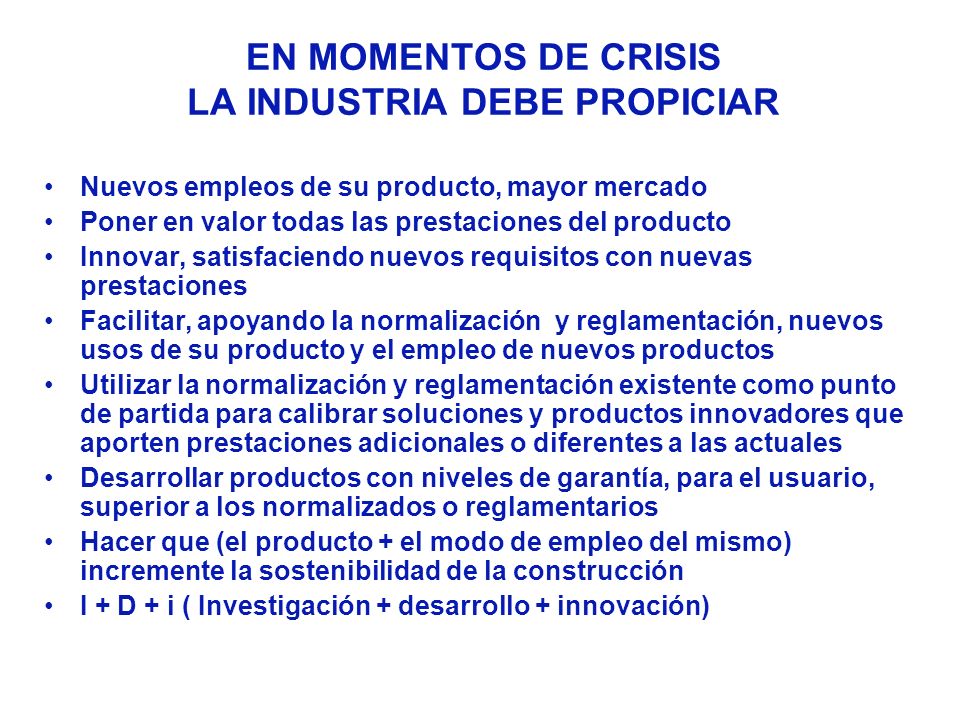 EN MOMENTOS DE CRISIS
LA INDUSTRIA DEBE PROPICIAR

• Nuevos empleos de su producto, mayor mercado
• Poner en valor todas las prestaciones del producto
• Innovar, satisfaciendo nuevos requisitos con nuevas prestaciones
• Facilitar, apoyando la normalización y reglamentación, nuevos usos de su producto y el empleo de nuevos productos
• Utilizar la normalización y reglamentación existente como punto de partida para calibrar soluciones y productos innovadores que aporten prestaciones adicionales o diferentes a las actuales
• Desarrollar productos con niveles de garantía, para el usuario, superior a los normalizados o reglamentarios
• Hacer que (el producto + el modo de empleo del mismo) incremente la sostenibilidad de la construcción
• I + D + i ( Investigación + desarrollo + innovación)